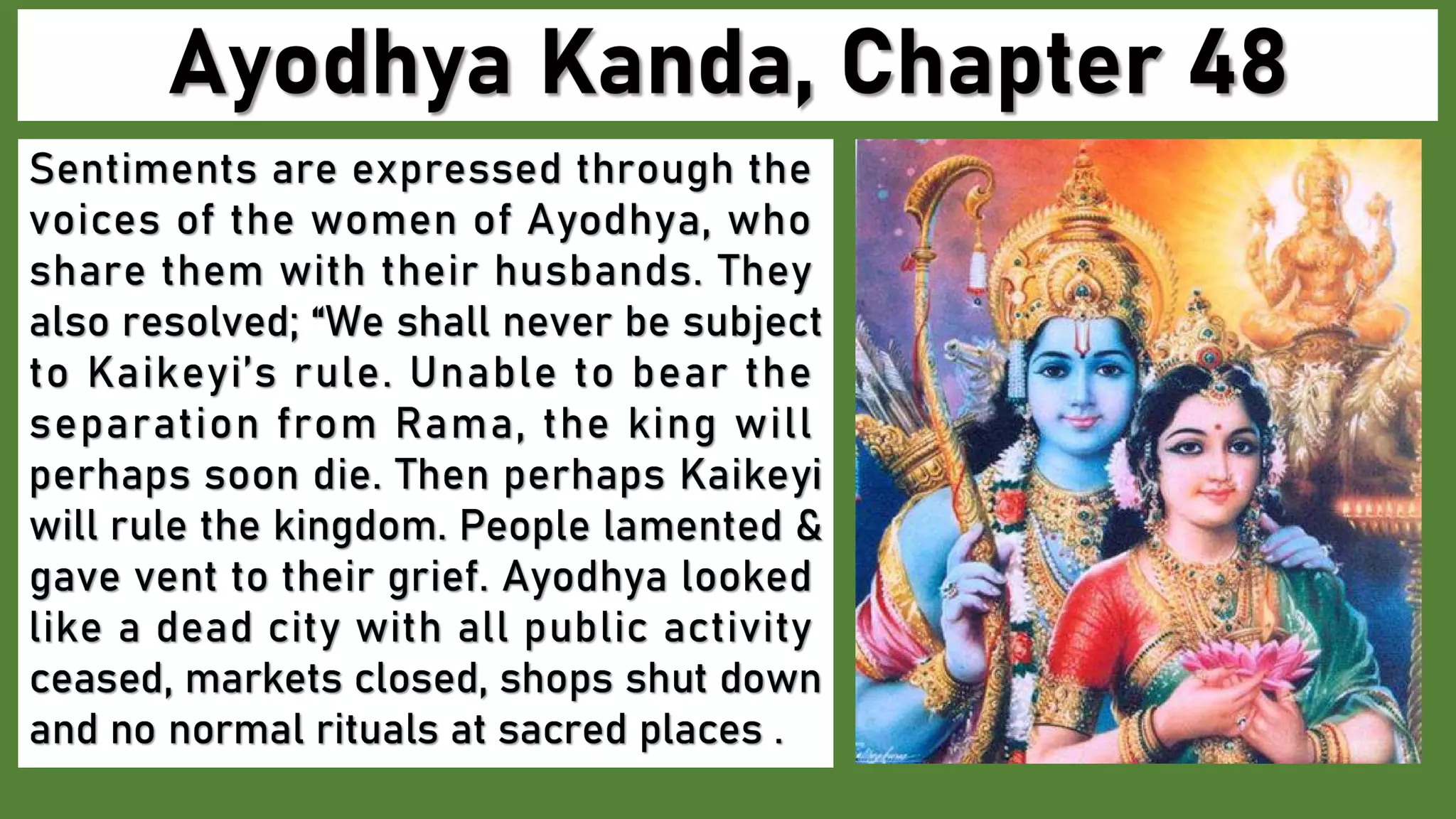 Ayodhya Kanda, Chapter 48

Sentiments are expressed through the voices of the women of Ayodhya, who share them with their husbands. They also resolved; “We shall never be subject to Kaikeyi’s rule. Unable to bear the separation from Rama, the king will perhaps soon die. Then perhaps Kaikeyi will rule the kingdom. People lamented & gave vent to their grief. Ayodhya looked like a dead city with all public activity ceased, markets closed, shops shut down and no normal rituals at sacred places .